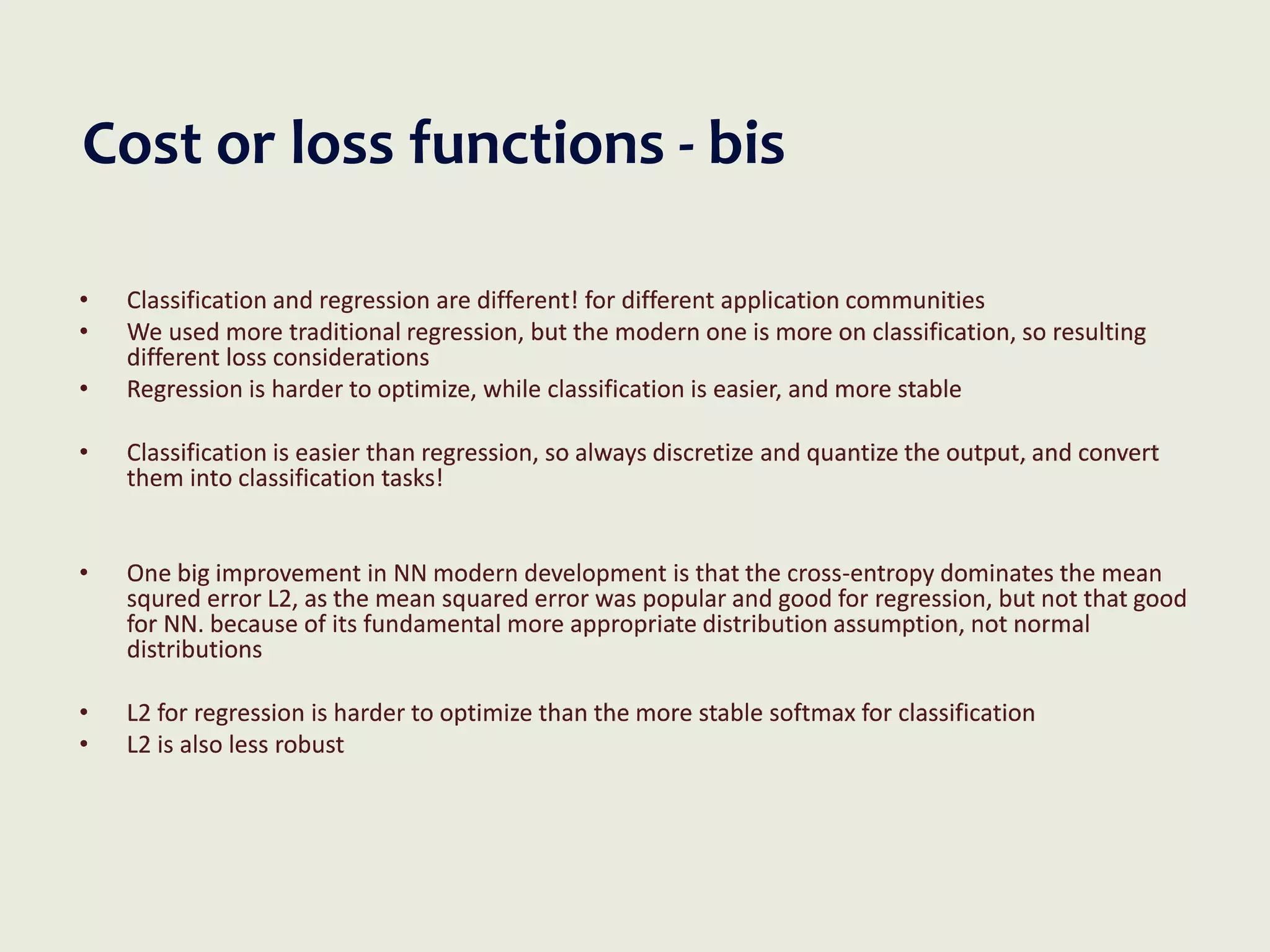 Cost or loss functions - bis

• Classification and regression are different! for different application communities
• We used more traditional regression, but the modern one is more on classification, so resulting different loss considerations
• Regression is harder to optimize, while classification is easier, and more stable

• Classification is easier than regression, so always discretize and quantize the output, and convert them into classification tasks!

• One big improvement in NN modern development is that the cross-entropy dominates the mean squred error L2, as the mean squared error was popular and good for regression, but not that good for NN. because of its fundamental more appropriate distribution assumption, not normal distributions

• L2 for regression is harder to optimize than the more stable softmax for classification
• L2 is also less robust